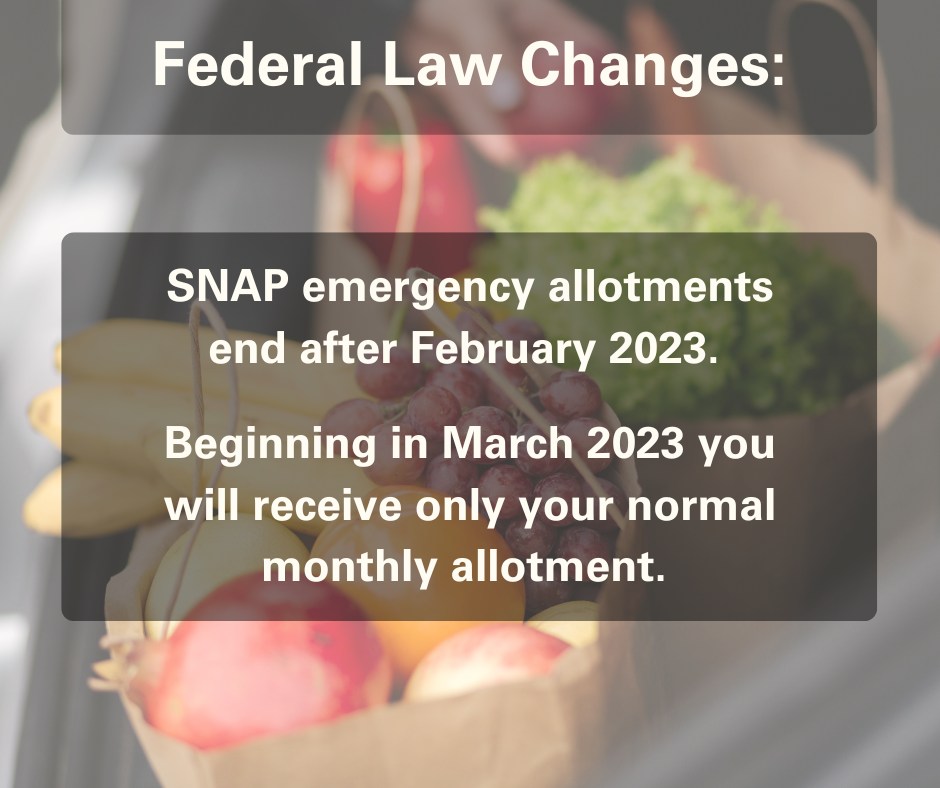 Federal Law Changes:

SNAP emergency allotments end after February 2023.

Beginning in March 2023 you will receive only your normal monthly allotment.